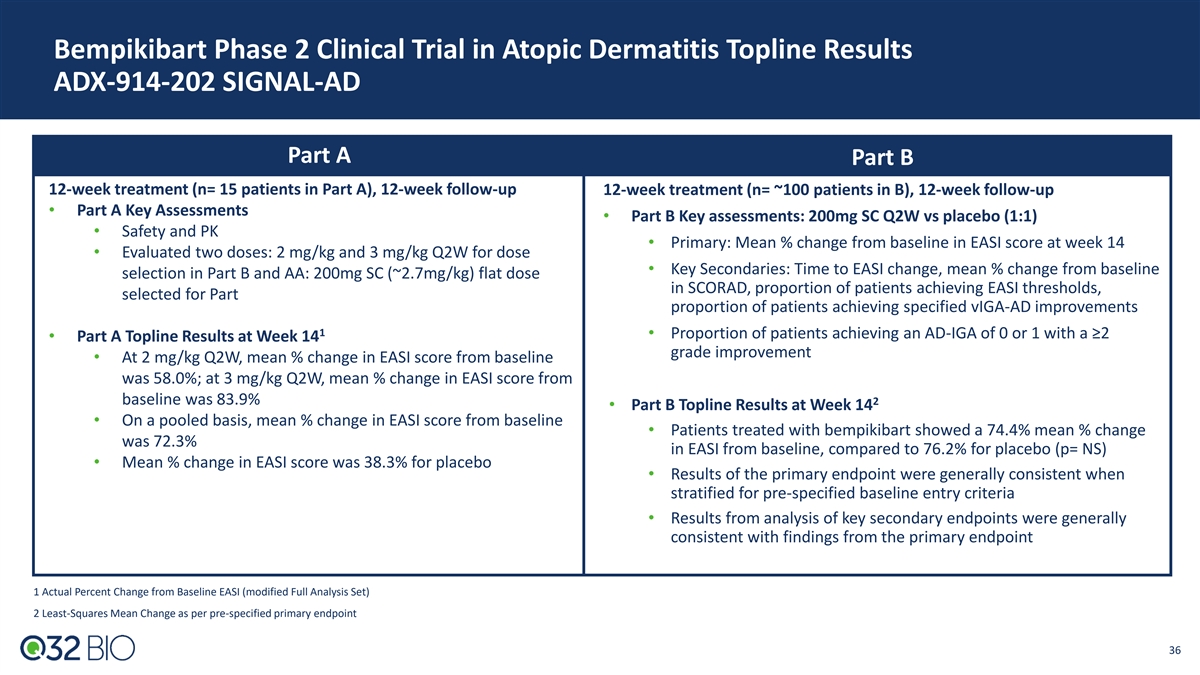 Bempikibart Phase 2 Clinical Trial in Atopic Dermatitis Topline Results
ADX-914-202 SIGNAL-AD

Part A

12-week treatment (n= 15 patients in Part A), 12-week follow-up

• Part A Key Assessments
  • Safety and PK
  • Evaluated two doses: 2 mg/kg and 3 mg/kg Q2W for dose selection in Part B and AA: 200mg SC (~2.7mg/kg) flat dose selected for Part

• Part A Topline Results at Week 14$^1$
  • At 2 mg/kg Q2W, mean % change in EASI score from baseline was 58.0%; at 3 mg/kg Q2W, mean % change in EASI score from baseline was 83.9%
  • On a pooled basis, mean % change in EASI score from baseline was 72.3%
  • Mean % change in EASI score was 38.3% for placebo

Part B

12-week treatment (n= ~100 patients in B), 12-week follow-up

• Part B Key assessments: 200mg SC Q2W vs placebo (1:1)
  • Primary: Mean % change from baseline in EASI score at week 14
  • Key Secondaries: Time to EASI change, mean % change from baseline in SCORAD, proportion of patients achieving EASI thresholds, proportion of patients achieving specified vIGA-AD improvements
  • Proportion of patients achieving an AD-IGA of 0 or 1 with a ≥2 grade improvement

• Part B Topline Results at Week 14$^2$
  • Patients treated with bempikibart showed a 74.4% mean % change in EASI from baseline, compared to 76.2% for placebo (p= NS)
  • Results of the primary endpoint were generally consistent when stratified for pre-specified baseline entry criteria
  • Results from analysis of key secondary endpoints were generally consistent with findings from the primary endpoint

1 Actual Percent Change from Baseline EASI (modified Full Analysis Set)
2 Least-Squares Mean Change as per pre-specified primary endpoint

Q32 BIO

36